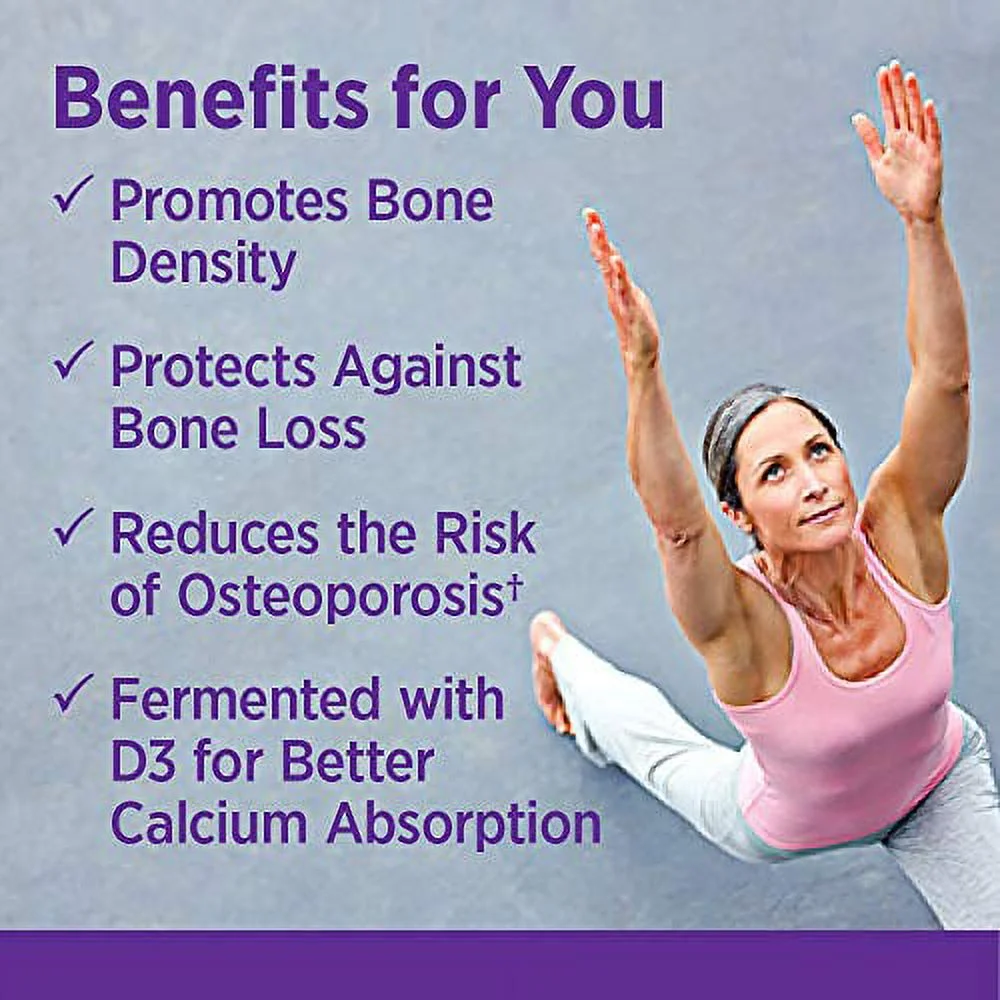 Benefits for You

✓ Promotes Bone Density

✓ Protects Against Bone Loss

✓ Reduces the Risk of Osteoporosis†

✓ Fermented with D3 for Better Calcium Absorption